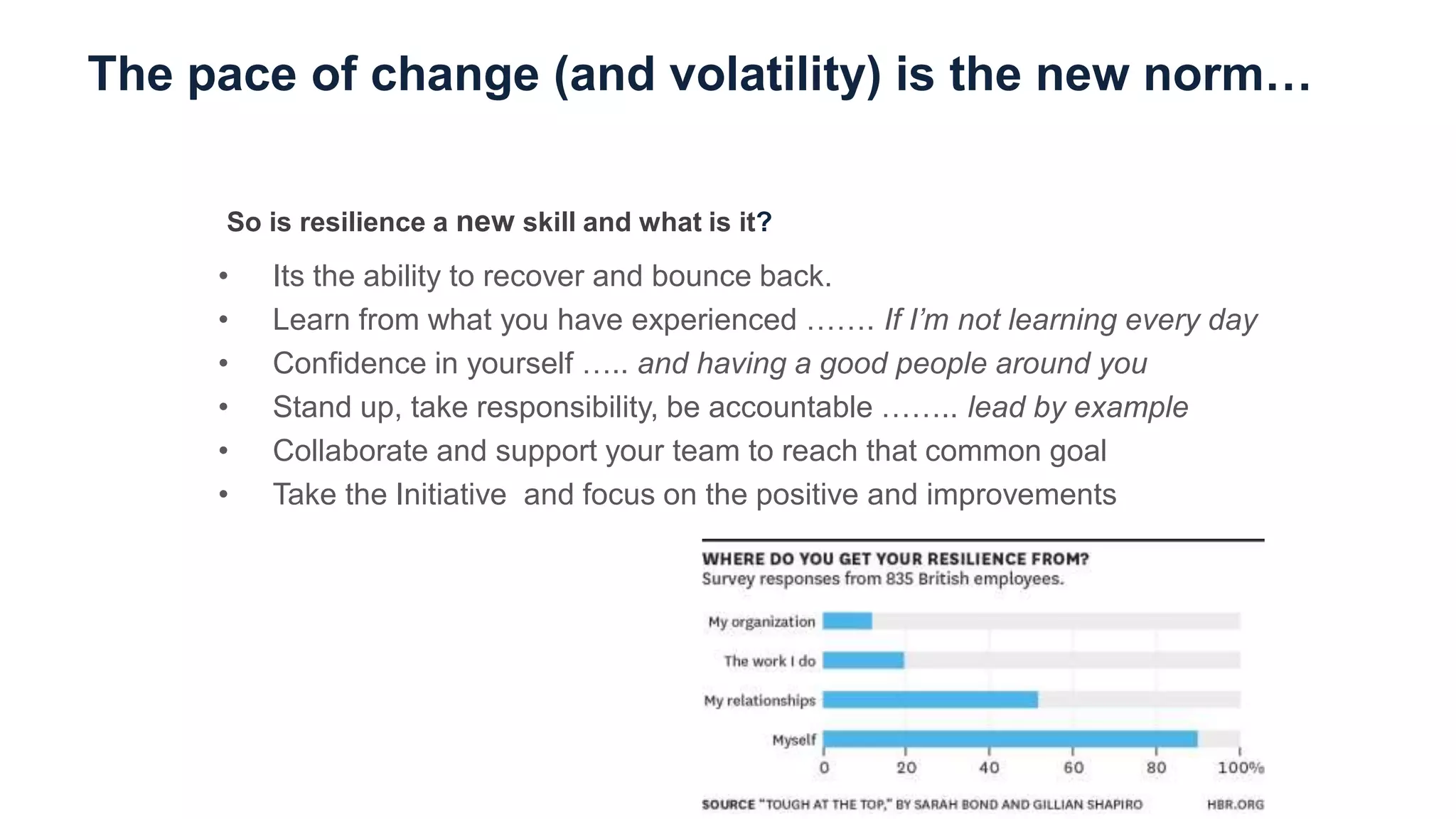 The pace of change (and volatility) is the new norm…

So is resilience a new skill and what is it?

• Its the ability to recover and bounce back.
• Learn from what you have experienced ……. If I'm not learning every day
• Confidence in yourself ….. and having a good people around you
• Stand up, take responsibility, be accountable …….. lead by example
• Collaborate and support your team to reach that common goal
• Take the Initiative and focus on the positive and improvements

WHERE DO YOU GET YOUR RESILIENCE FROM?
Survey responses from 835 British employees.

My organization
The work I do
My relationships
Myself

0 20 40 60 80 100%

SOURCE "TOUGH AT THE TOP," BY SARAH BOND AND GILLIAN SHAPIRO HBR.ORG